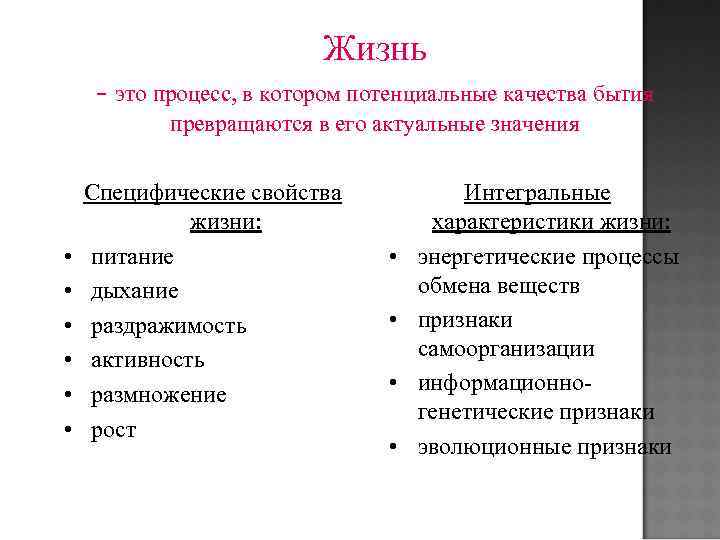 Жизнь

– это процесс, в котором потенциальные качества бытия превращаются в его актуальные значения

Специфические свойства жизни:

• питание
• дыхание
• раздражимость
• активность
• размножение
• рост

Интегральные характеристики жизни:

• энергетические процессы обмена веществ
• признаки самоорганизации
• информационно-генетические признаки
• эволюционные признаки